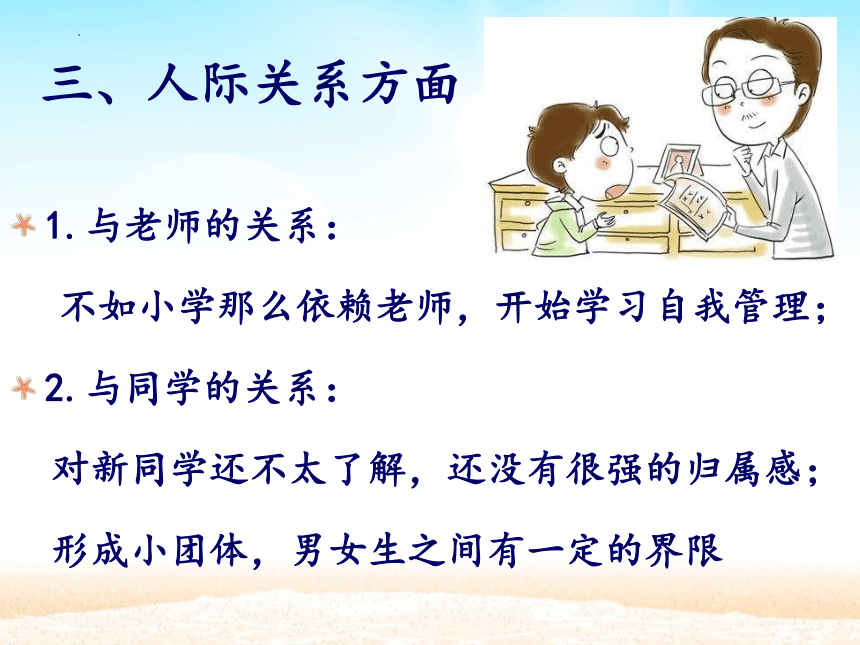 三、人际关系方面

1. 与老师的关系：

不如小学那么依赖老师，开始学习自我管理；

2. 与同学的关系：

对新同学还不太了解，还没有很强的归属感；

形成小团体，男女生之间有一定的界限